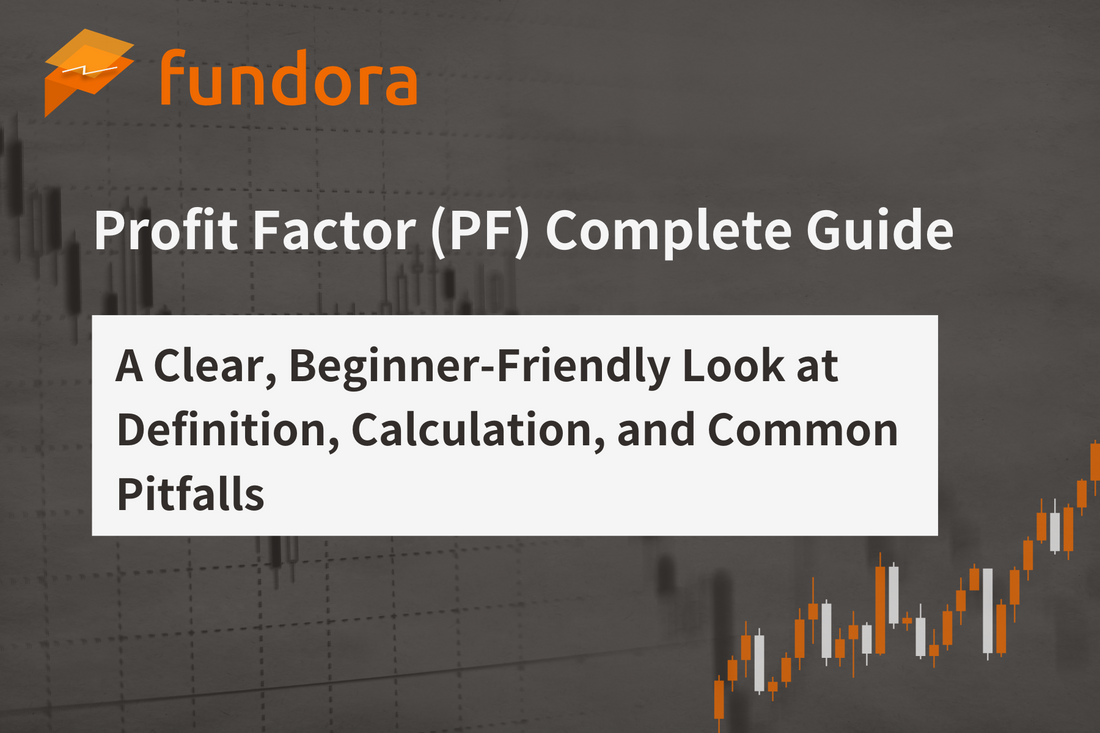 fundora

Profit Factor (PF) Complete Guide

A Clear, Beginner-Friendly Look at Definition, Calculation, and Common Pitfalls